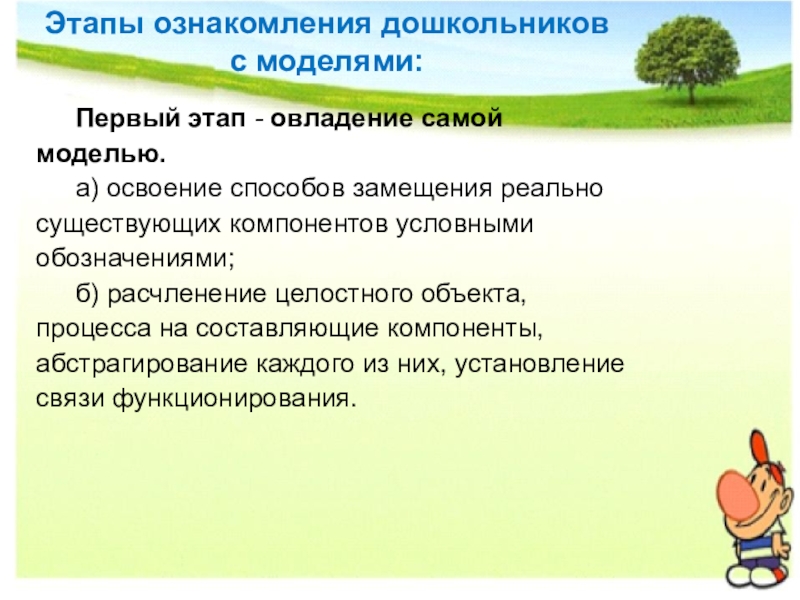 Этапы ознакомления дошкольников с моделями:

Первый этап - овладение самой моделью.

а) освоение способов замещения реально существующих компонентов условными обозначениями;

б) расчленение целостного объекта, процесса на составляющие компоненты, абстрагирование каждого из них, установление связи функционирования.